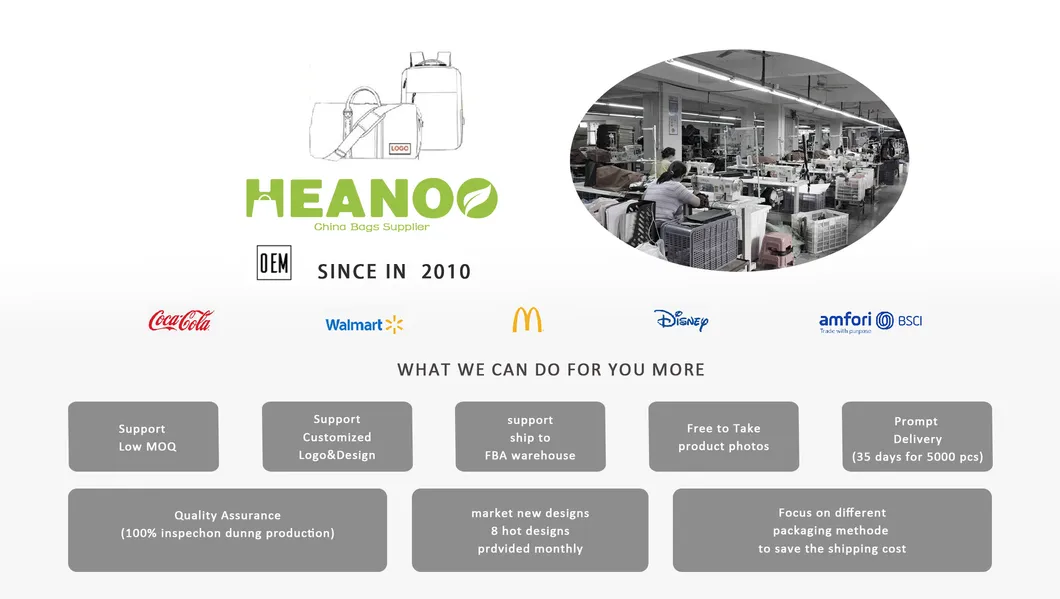 LOGO

HEANOO
China Bags Supplier

OEM

SINCE IN 2010

Coca-Cola

Walmart

M

Disney

amfori BSCI
Trade with purpose

WHAT WE CAN DO FOR YOU MORE

Support
Low MOQ

Support
Customized
Logo&Design

support
ship to
FBA warehouse

Free to Take
product photos

Prompt
Delivery
(35 days for 5000 pcs)

Quality Assurance
(100% inspechon dunng production)

market new designs
8 hot designs
prdvided monthly

Focus on different
packaging methode
to save the shipping cost